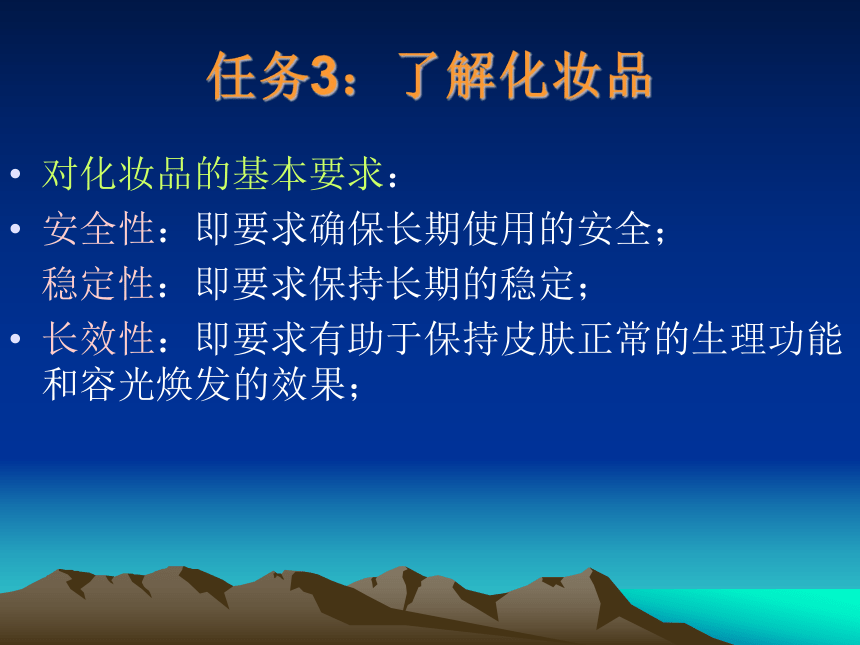 任务3：了解化妆品

• 对化妆品的基本要求：
• 安全性：即要求确保长期使用的安全；
稳定性：即要求保持长期的稳定；
• 长效性：即要求有助于保持皮肤正常的生理功能和容光焕发的效果；